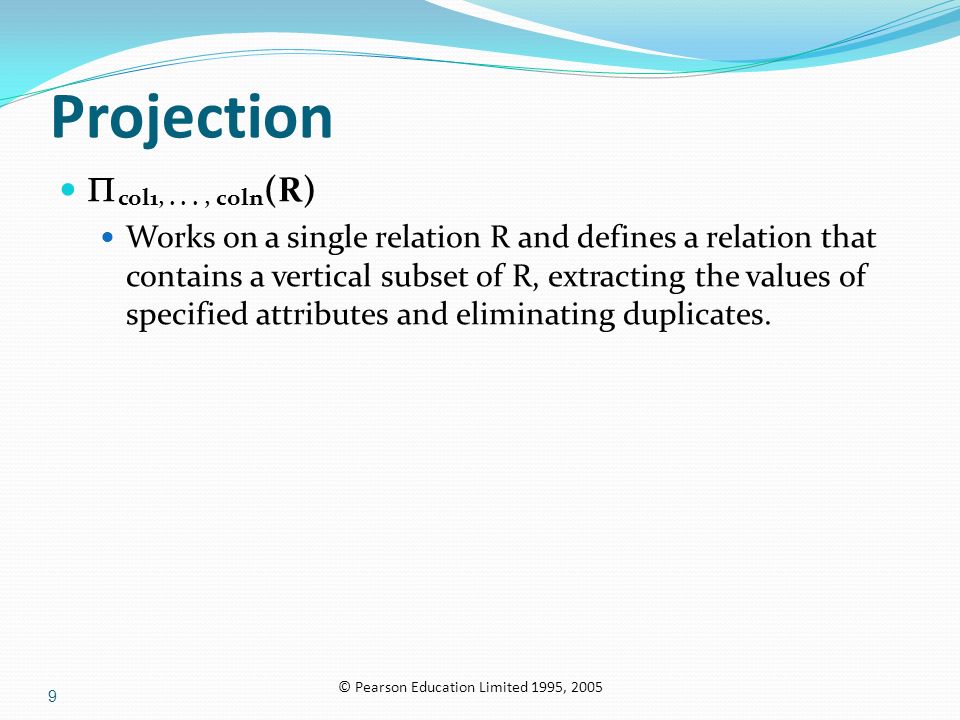 Projection

$\Pi_{col1, \ldots, coln}(R)$

Works on a single relation R and defines a relation that contains a vertical subset of R, extracting the values of specified attributes and eliminating duplicates.

9

© Pearson Education Limited 1995, 2005